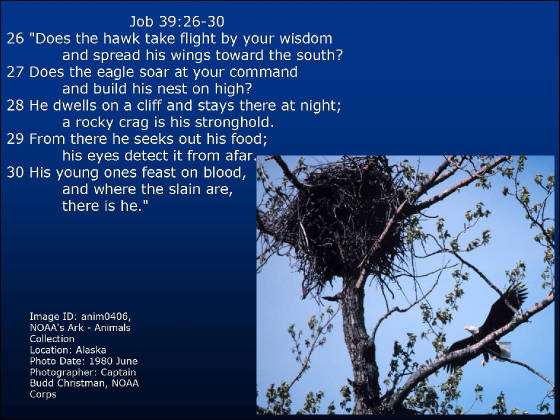 Job 39:26-30

26 "Does the hawk take flight by your wisdom
and spread his wings toward the south?
27 Does the eagle soar at your command
and build his nest on high?
28 He dwells on a cliff and stays there at night;
a rocky crag is his stronghold.
29 From there he seeks out his food;
his eyes detect it from afar.
30 His young ones feast on blood,
and where the slain are,
there is he."

Image ID: anim0406, NOAA's Ark - Animals Collection
Location: Alaska
Photo Date: 1980 June
Photographer: Captain Budd Christman, NOAA Corps